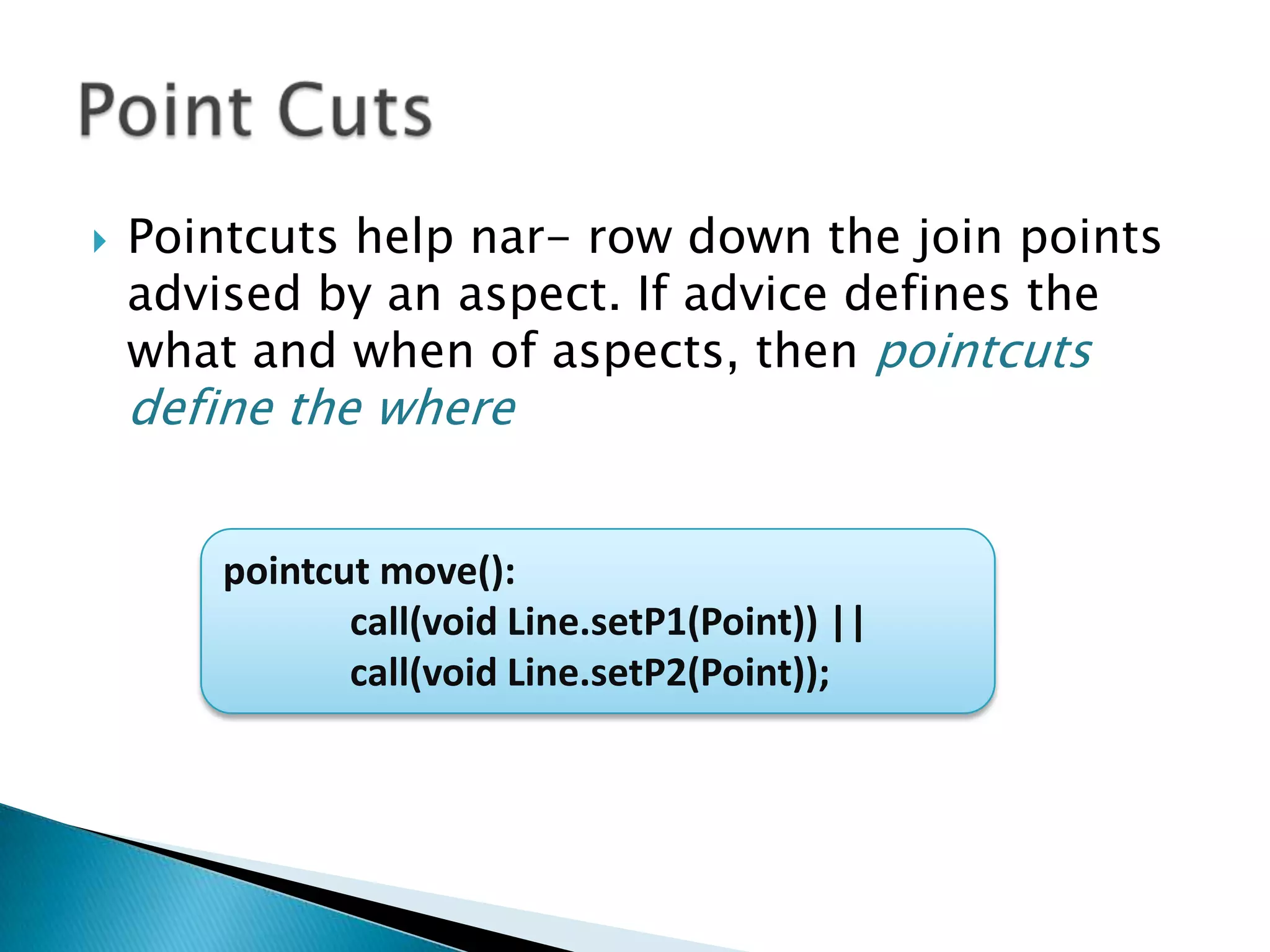 Point Cuts

Pointcuts help nar- row down the join points advised by an aspect. If advice defines the what and when of aspects, then pointcuts define the where

pointcut move():
call(void Line.setP1(Point)) ||
call(void Line.setP2(Point));